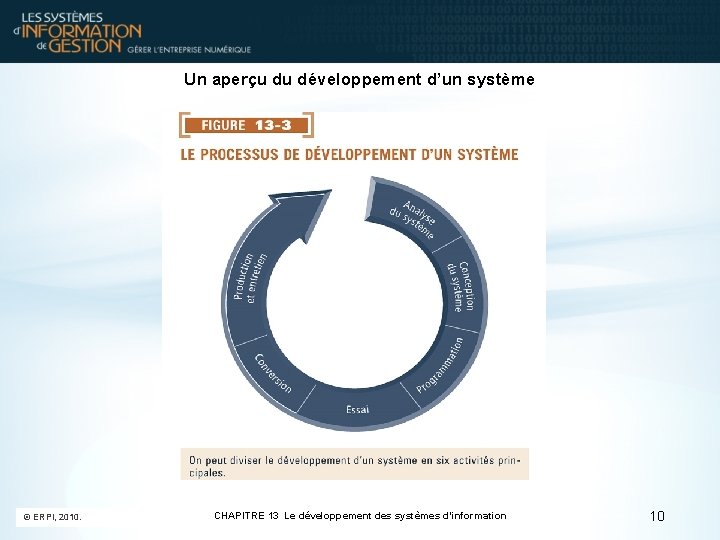 LES SYSTÈMES d'INFORMATION de GESTION GÉRER L'ENTREPRISE NUMÉRIQUE

Un aperçu du développement d'un système

FIGURE 13-3

LE PROCESSUS DE DÉVELOPPEMENT D'UN SYSTÈME

Analyse du système

Conception du système

Programmation

Essai

Conversion

Production et entretien

On peut diviser le développement d'un système en six activités principales.

© ERPI, 2010.

CHAPITRE 13 Le développement des systèmes d'information

10